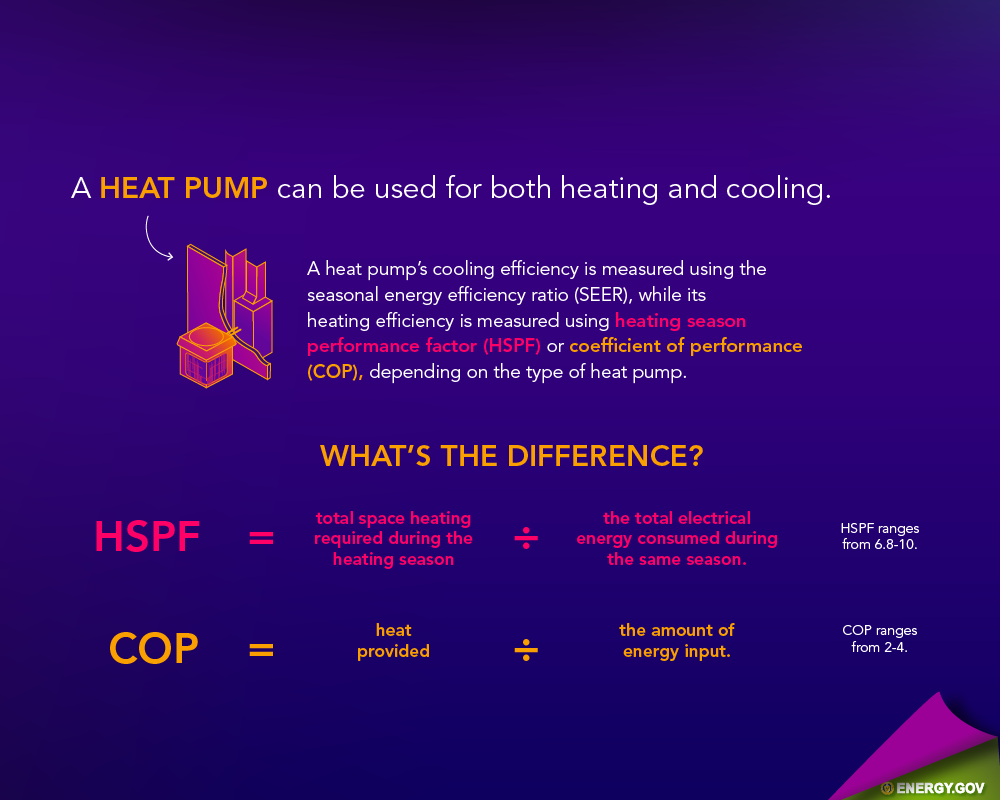 A HEAT PUMP can be used for both heating and cooling.

A heat pump's cooling efficiency is measured using the seasonal energy efficiency ratio (SEER), while its heating efficiency is measured using heating season performance factor (HSPF) or coefficient of performance (COP), depending on the type of heat pump.

WHAT'S THE DIFFERENCE?

HSPF = total space heating required during the heating season ÷ the total electrical energy consumed during the same season.

HSPF ranges from 6.8-10.

COP = heat provided ÷ the amount of energy input.

COP ranges from 2-4.

ENERGY.GOV